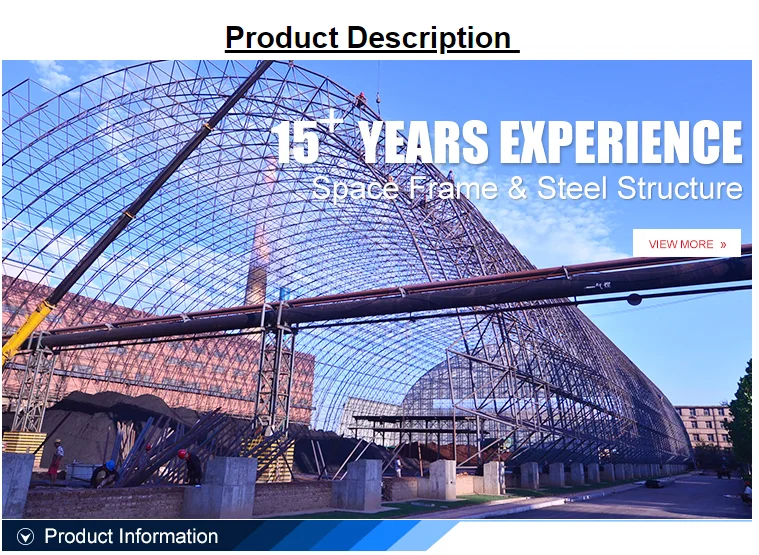 Product Description

$15^{+}$ YEARS EXPERIENCE

Space Frame & Steel Structure

VIEW MORE »

Product Information